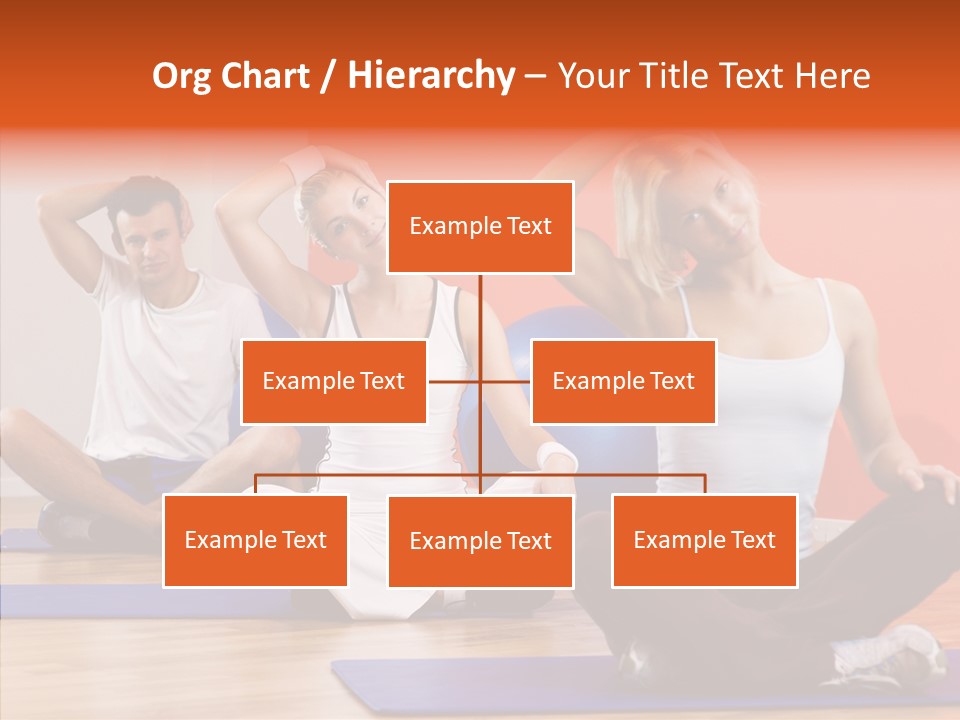 Org Chart / Hierarchy – Your Title Text Here

Example Text

Example Text

Example Text

Example Text

Example Text

Example Text